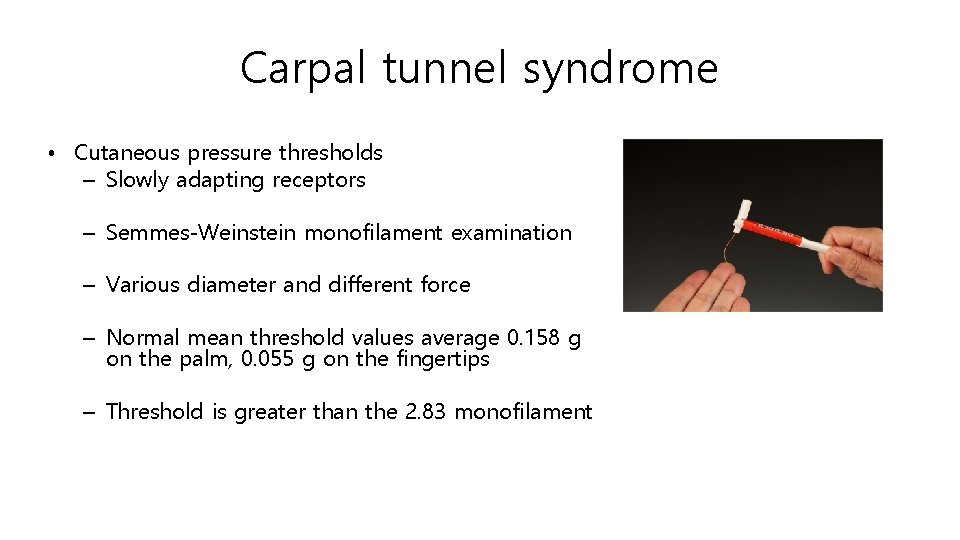 Carpal tunnel syndrome

• Cutaneous pressure thresholds
– Slowly adapting receptors

– Semmes-Weinstein monofilament examination

– Various diameter and different force

– Normal mean threshold values average 0.158 g on the palm, 0.055 g on the fingertips

– Threshold is greater than the 2.83 monofilament